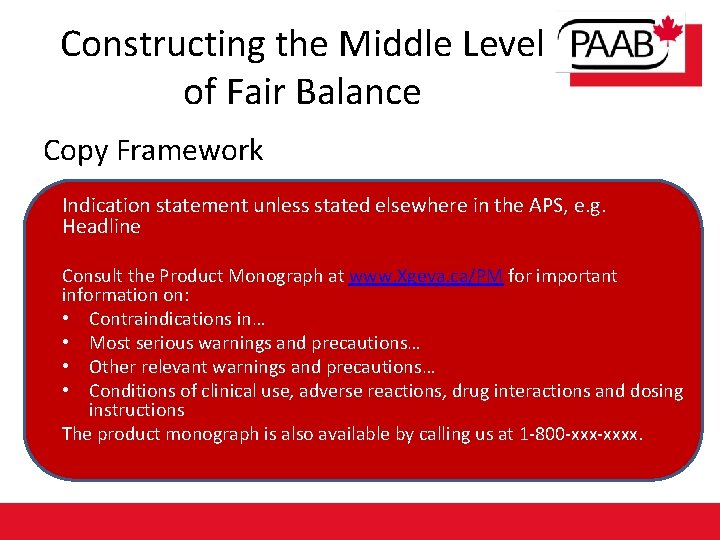 Constructing the Middle Level of Fair Balance

PAAB

Copy Framework

Indication statement unless stated elsewhere in the APS, e.g. Headline

Consult the Product Monograph at www.Xgeva.ca/PM for important information on:
• Contraindications in…
• Most serious warnings and precautions…
• Other relevant warnings and precautions…
• Conditions of clinical use, adverse reactions, drug interactions and dosing instructions
The product monograph is also available by calling us at 1-800-xxx-xxxx.